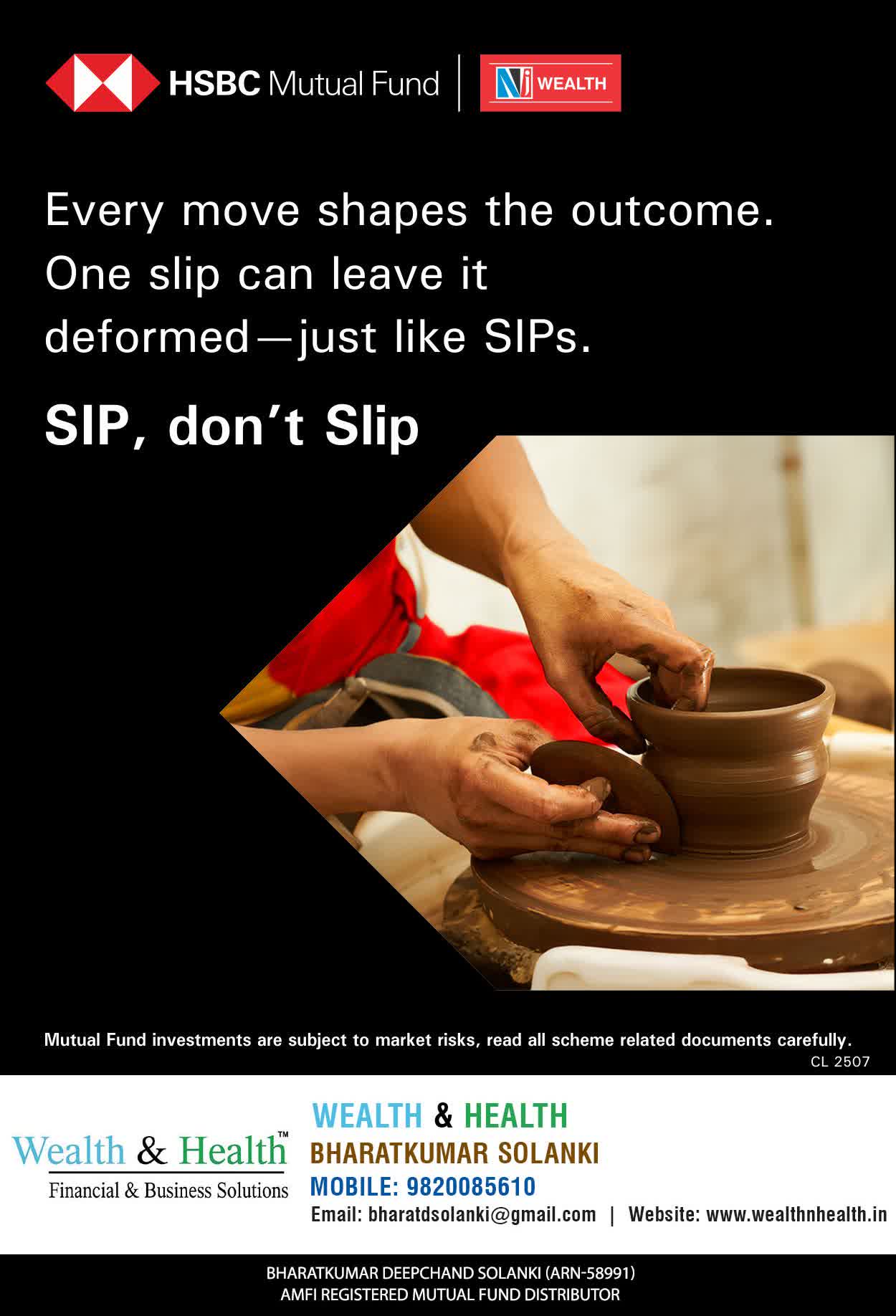 HSBC Mutual Fund | NJ WEALTH

Every move shapes the outcome. One slip can leave it deformed—just like SIPs.

SIP, don't Slip

Mutual Fund investments are subject to market risks, read all scheme related documents carefully.
CL 2507

Wealth & Health™
Financial & Business Solutions

WEALTH & HEALTH
BHARATKUMAR SOLANKI
MOBILE: 9820085610
Email: bharatdsolanki@gmail.com | Website: www.wealthnhealth.in

BHARATKUMAR DEEPCHAND SOLANKI (ARN-58991)
AMFI REGISTERED MUTUAL FUND DISTRIBUTOR